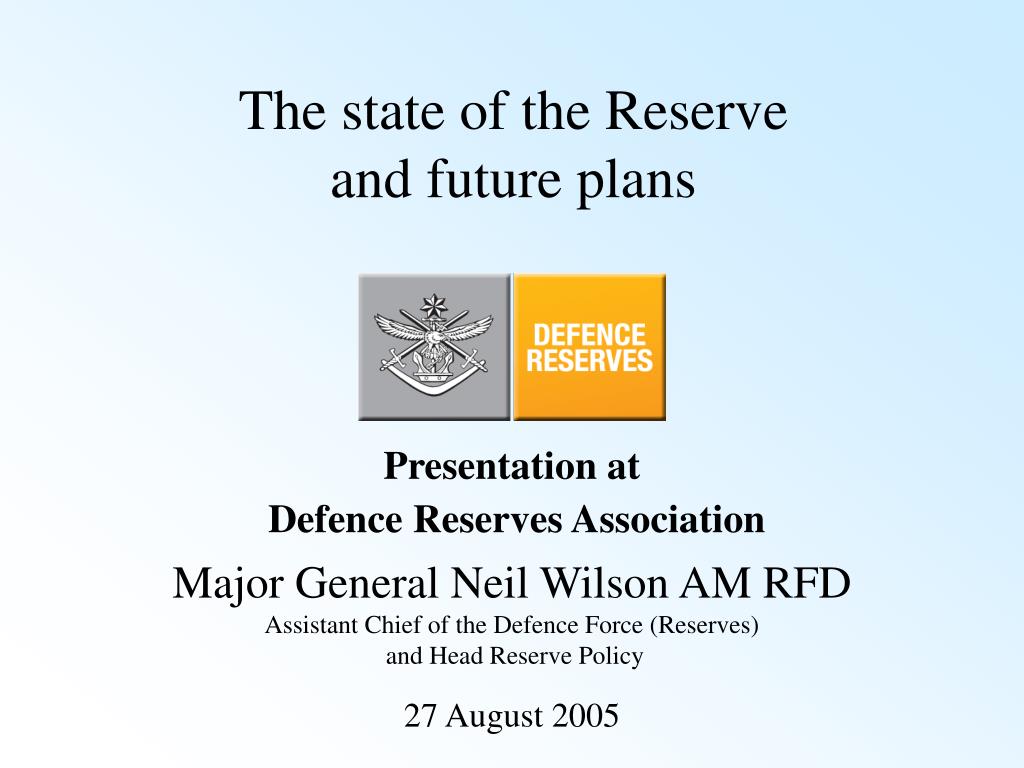 The state of the Reserve and future plans

DEFENCE RESERVES

Presentation at
Defence Reserves Association

Major General Neil Wilson AM RFD
Assistant Chief of the Defence Force (Reserves)
and Head Reserve Policy

27 August 2005